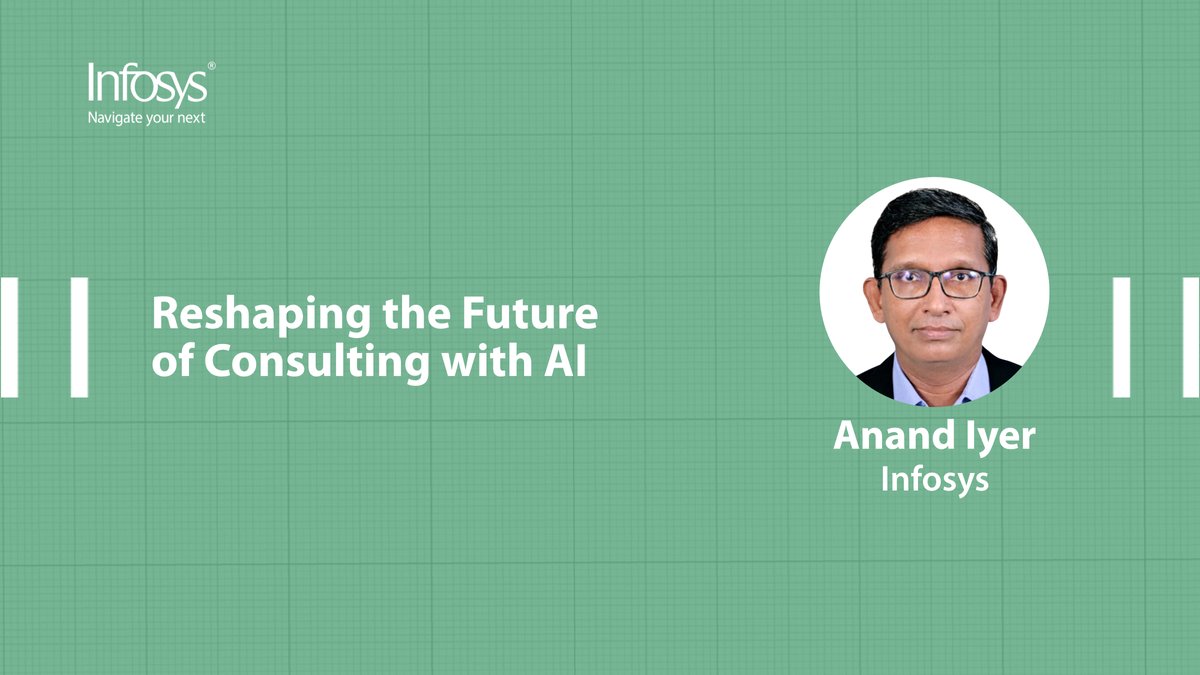 Infosys®
Navigate your next

Reshaping the Future of Consulting with AI

Anand Iyer
Infosys